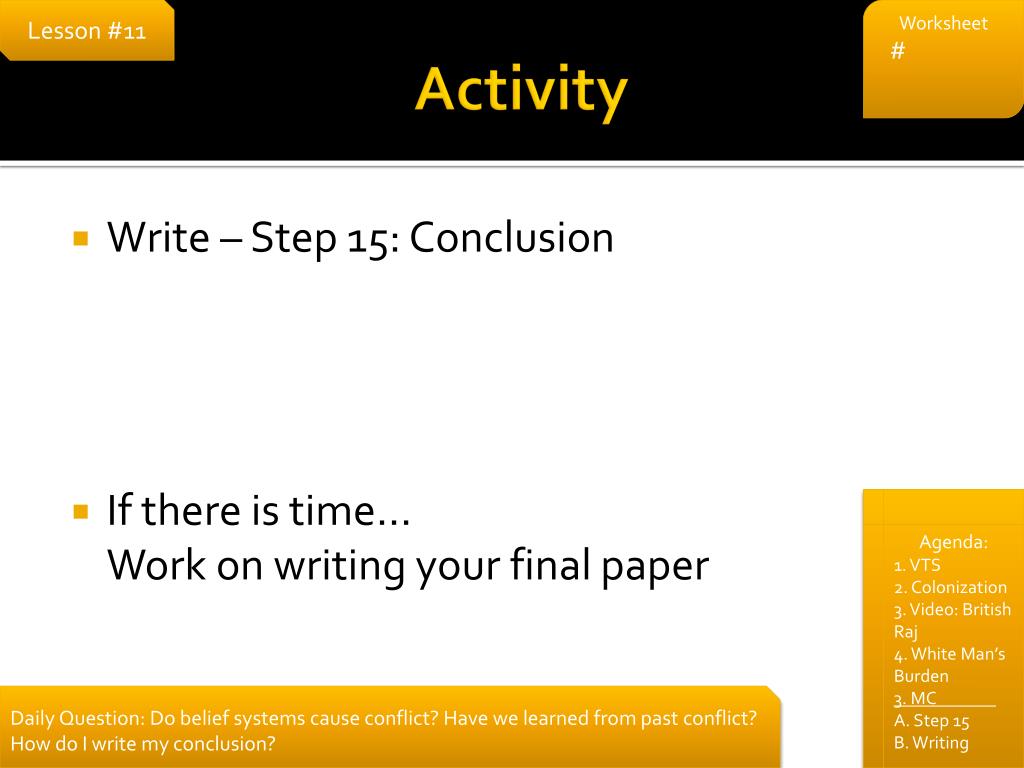 Lesson #11

Worksheet
#

Activity

Write – Step 15: Conclusion

If there is time…
Work on writing your final paper

Agenda:
1. VTS
2. Colonization
3. Video: British Raj
4. White Man's Burden
3. MC
A. Step 15
B. Writing

Daily Question: Do belief systems cause conflict? Have we learned from past conflict? How do I write my conclusion?